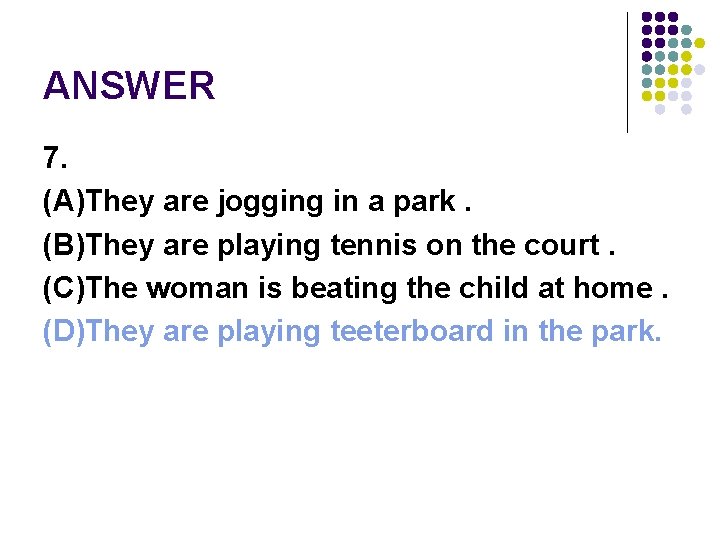 ANSWER

7.
(A)They are jogging in a park .
(B)They are playing tennis on the court .
(C)The woman is beating the child at home .
(D)They are playing teeterboard in the park.